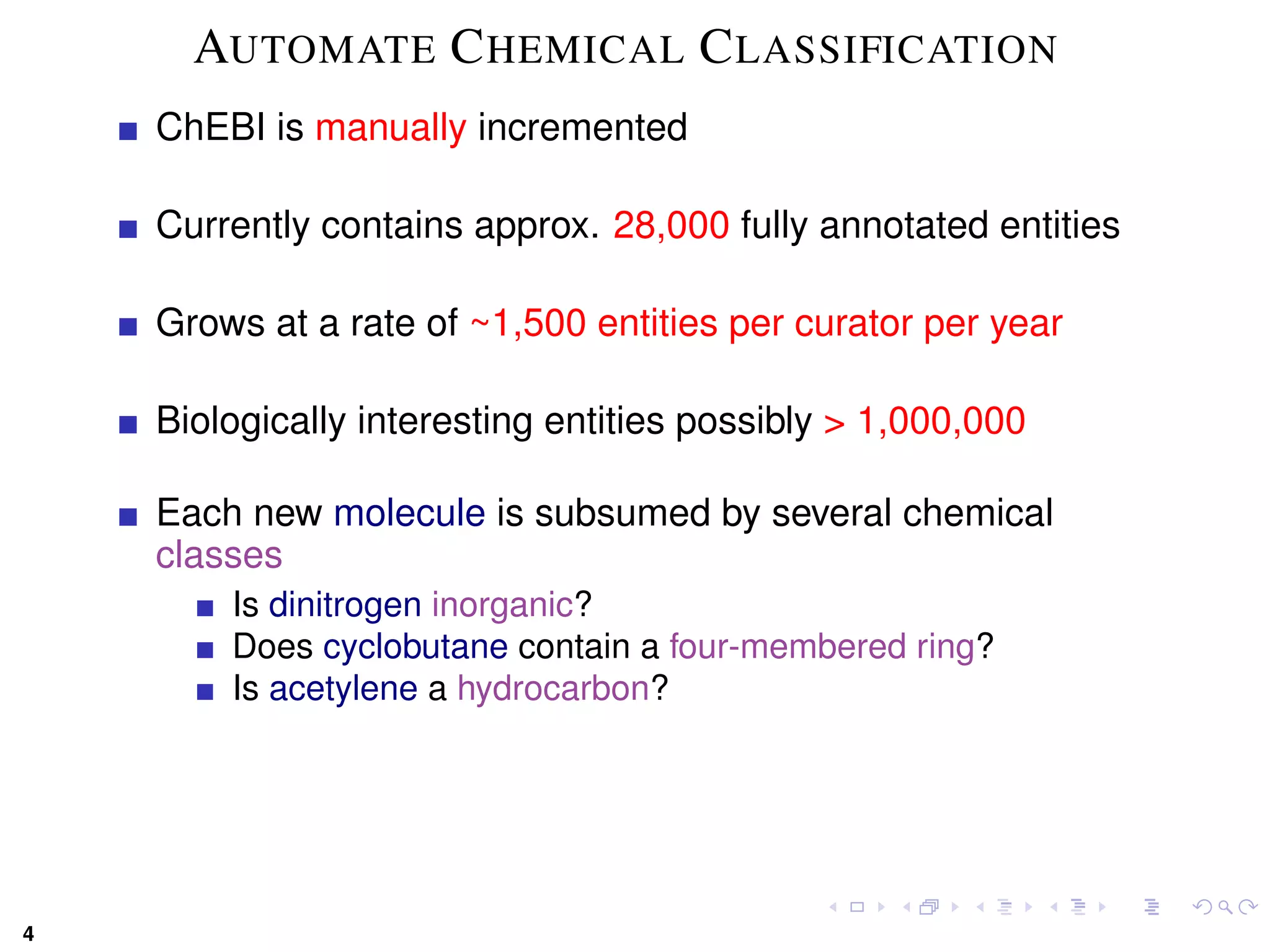 AUTOMATE CHEMICAL CLASSIFICATION

■ ChEBI is manually incremented

■ Currently contains approx. 28,000 fully annotated entities

■ Grows at a rate of ~1,500 entities per curator per year

■ Biologically interesting entities possibly > 1,000,000

■ Each new molecule is subsumed by several chemical classes

■ Is dinitrogen inorganic?
■ Does cyclobutane contain a four-membered ring?
■ Is acetylene a hydrocarbon?

4